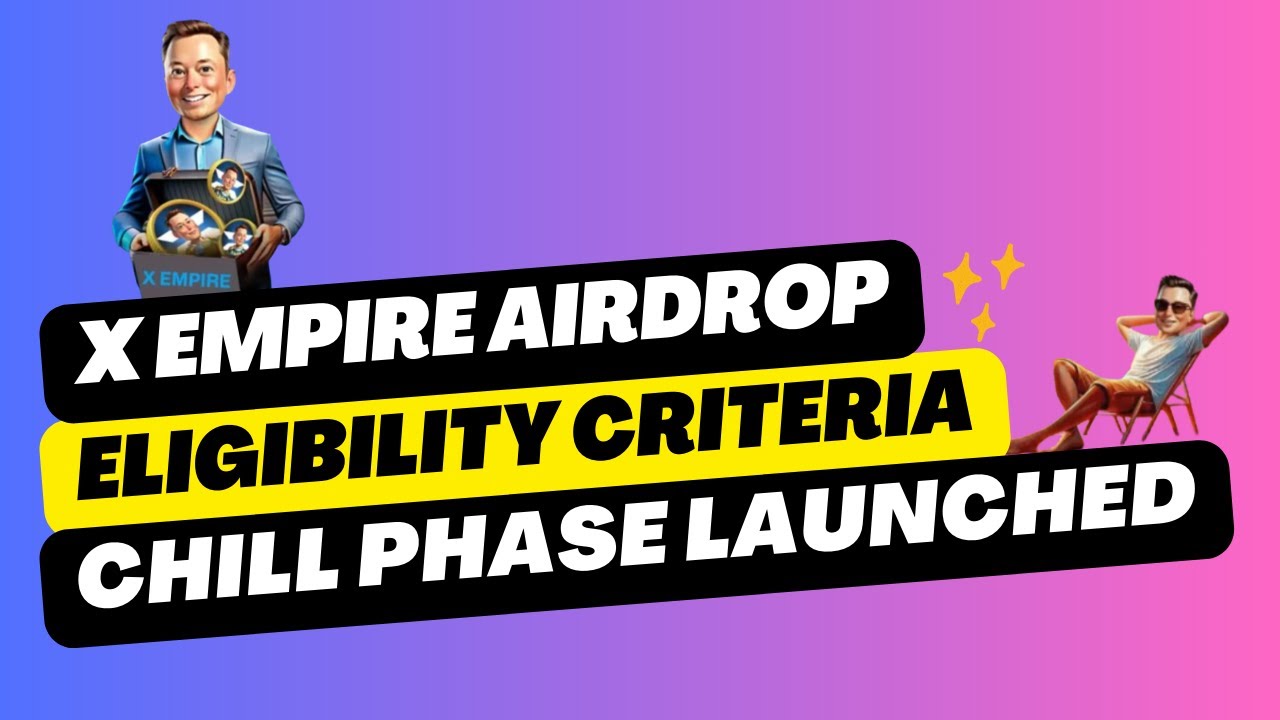 X EMPIRE

X EMPIRE AIRDROP
ELIGIBILITY CRITERIA
CHILL PHASE LAUNCHED